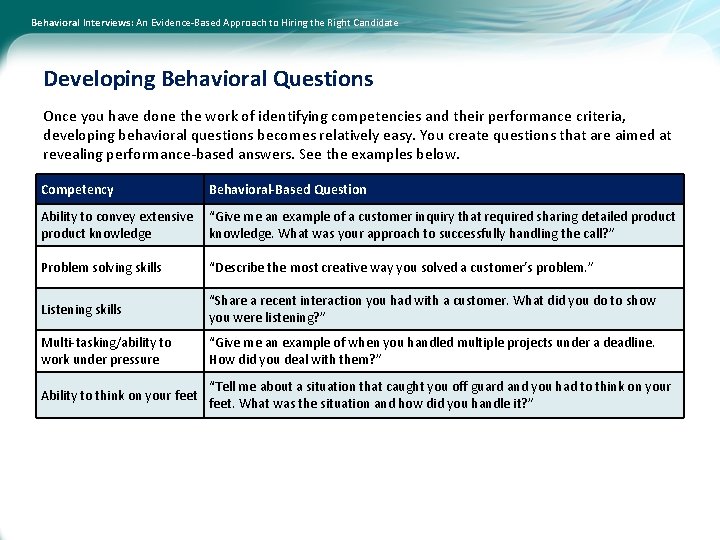 Behavioral Interviews: An Evidence-Based Approach to Hiring the Right Candidate

Developing Behavioral Questions

Once you have done the work of identifying competencies and their performance criteria, developing behavioral questions becomes relatively easy. You create questions that are aimed at revealing performance-based answers. See the examples below.

| Competency | Behavioral-Based Question |
|---|---|
| Ability to convey extensive product knowledge | "Give me an example of a customer inquiry that required sharing detailed product knowledge. What was your approach to successfully handling the call?" |
| Problem solving skills | "Describe the most creative way you solved a customer's problem." |
| Listening skills | "Share a recent interaction you had with a customer. What did you do to show you were listening?" |
| Multi-tasking/ability to work under pressure | "Give me an example of when you handled multiple projects under a deadline. How did you deal with them?" |
| Ability to think on your feet | "Tell me about a situation that caught you off guard and you had to think on your feet. What was the situation and how did you handle it?" |